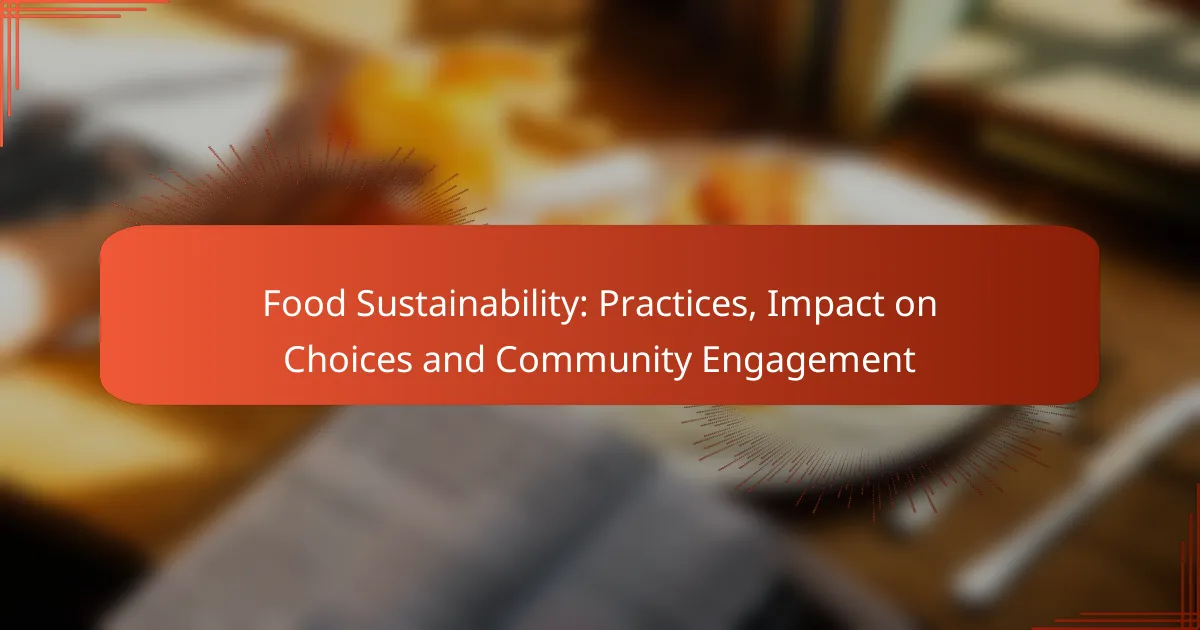 Food Sustainability: Practices, Impact on Choices and Community Engagement